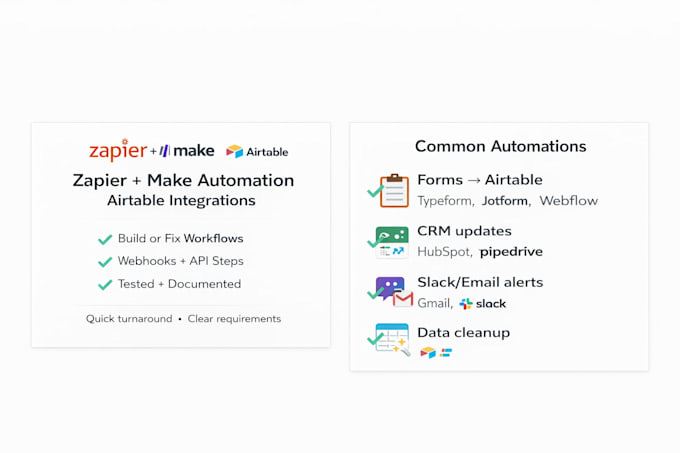 zapier + make Airtable

Zapier + Make Automation
Airtable Integrations

Build or Fix Workflows
Webhooks + API Steps
Tested + Documented

Quick turnaround • Clear requirements

Common Automations

Forms → Airtable
Typeform, Jotform, Webflow

CRM updates
HubSpot, pipedrive

Slack/Email alerts
Gmail, slack

Data cleanup